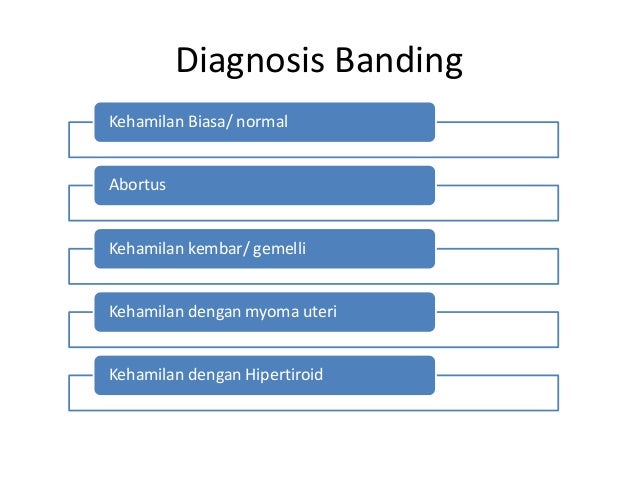 Diagnosis Banding

Kehamilan Biasa/ normal

Abortus

Kehamilan kembar/ gemelli

Kehamilan dengan myoma uteri

Kehamilan dengan Hipertiroid